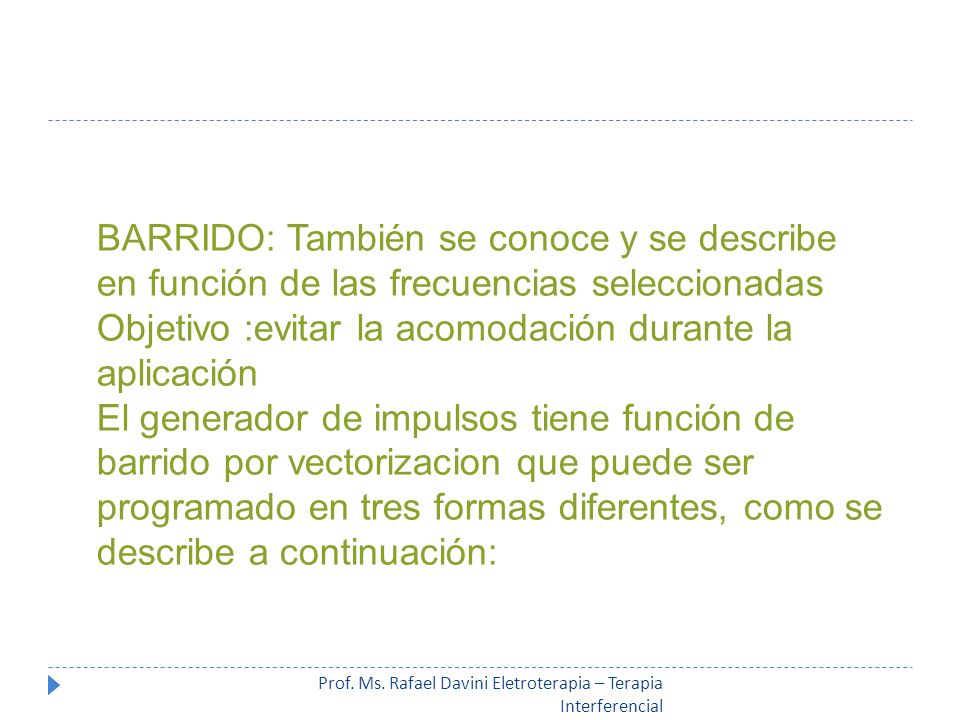 BARRIDO: También se conoce y se describe en función de las frecuencias seleccionadas
Objetivo :evitar la acomodación durante la aplicación
El generador de impulsos tiene función de barrido por vectorizacion que puede ser programado en tres formas diferentes, como se describe a continuación:

Prof. Ms. Rafael Davini Eletroterapia – Terapia Interferencial